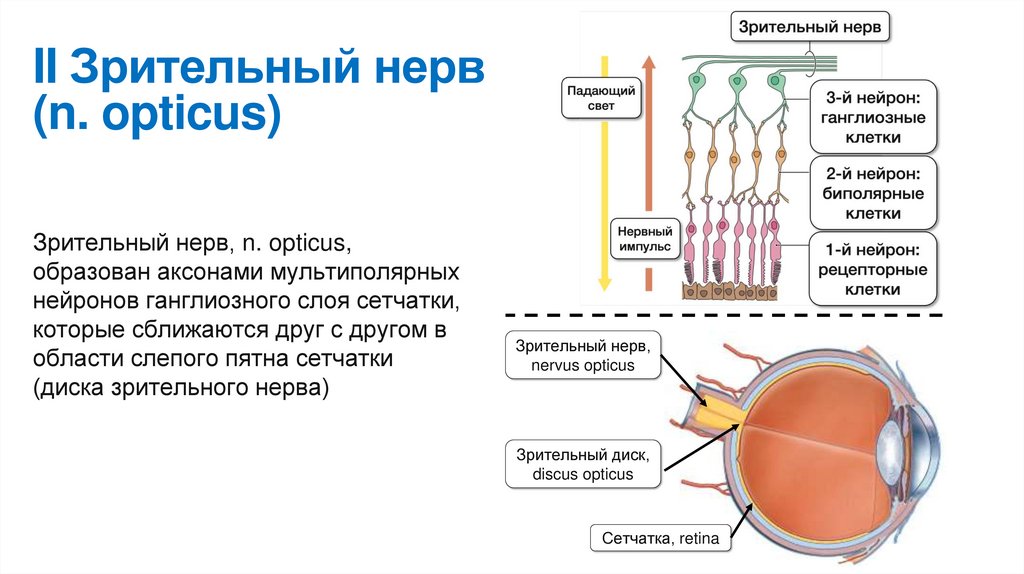 II Зрительный нерв (n. opticus)

Зрительный нерв, n. opticus, образован аксонами мультиполярных нейронов ганглиозного слоя сетчатки, которые сближаются друг с другом в области слепого пятна сетчатки (диска зрительного нерва)

Зрительный нерв

Падающий свет

Нервный импульс

3-й нейрон: ганглиозные клетки

2-й нейрон: биполярные клетки

1-й нейрон: рецепторные клетки

Зрительный нерв, nervus opticus

Зрительный диск, discus opticus

Сетчатка, retina